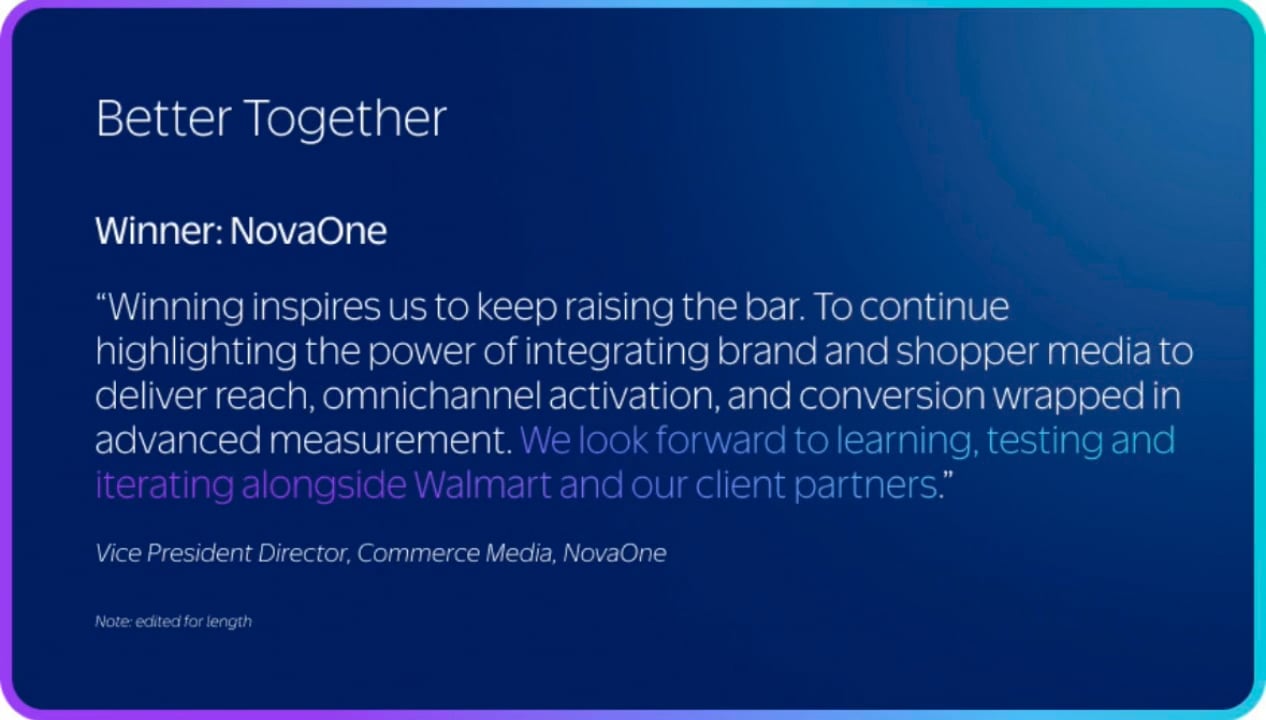 Better Together

Winner: NovaOne

“Winning inspires us to keep raising the bar. To continue highlighting the power of integrating brand and shopper media to deliver reach, omnichannel activation, and conversion wrapped in advanced measurement. We look forward to learning, testing and iterating alongside Walmart and our client partners.”

Vice President Director, Commerce Media, NovaOne

Note: edited for length